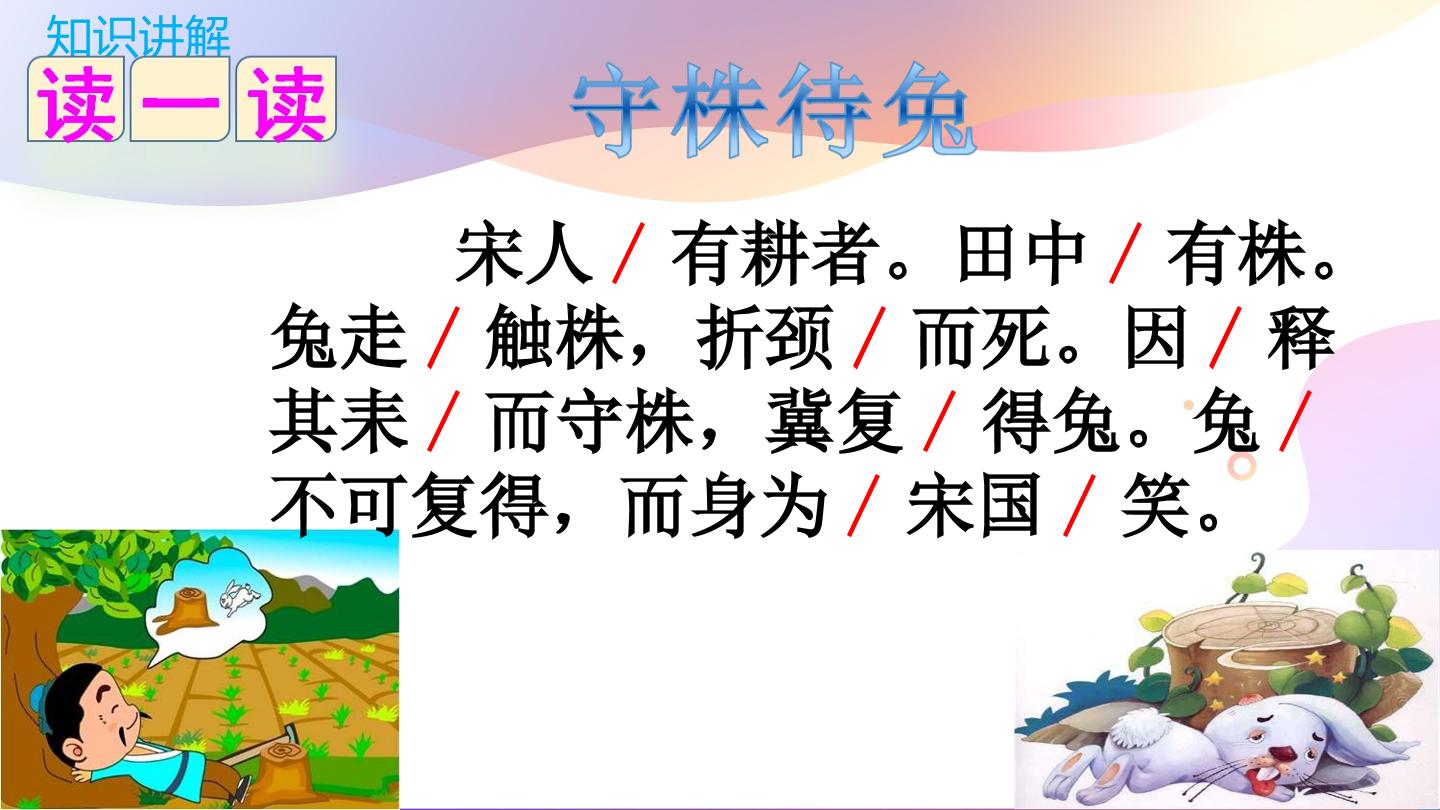 知识讲解

读一读

守株待兔

宋人 / 有耕者。田中 / 有株。兔走 / 触株，折颈 / 而死。因 / 释其耒 / 而守株，冀复 / 得兔。兔 / 不可复得，而身为 / 宋国 / 笑。